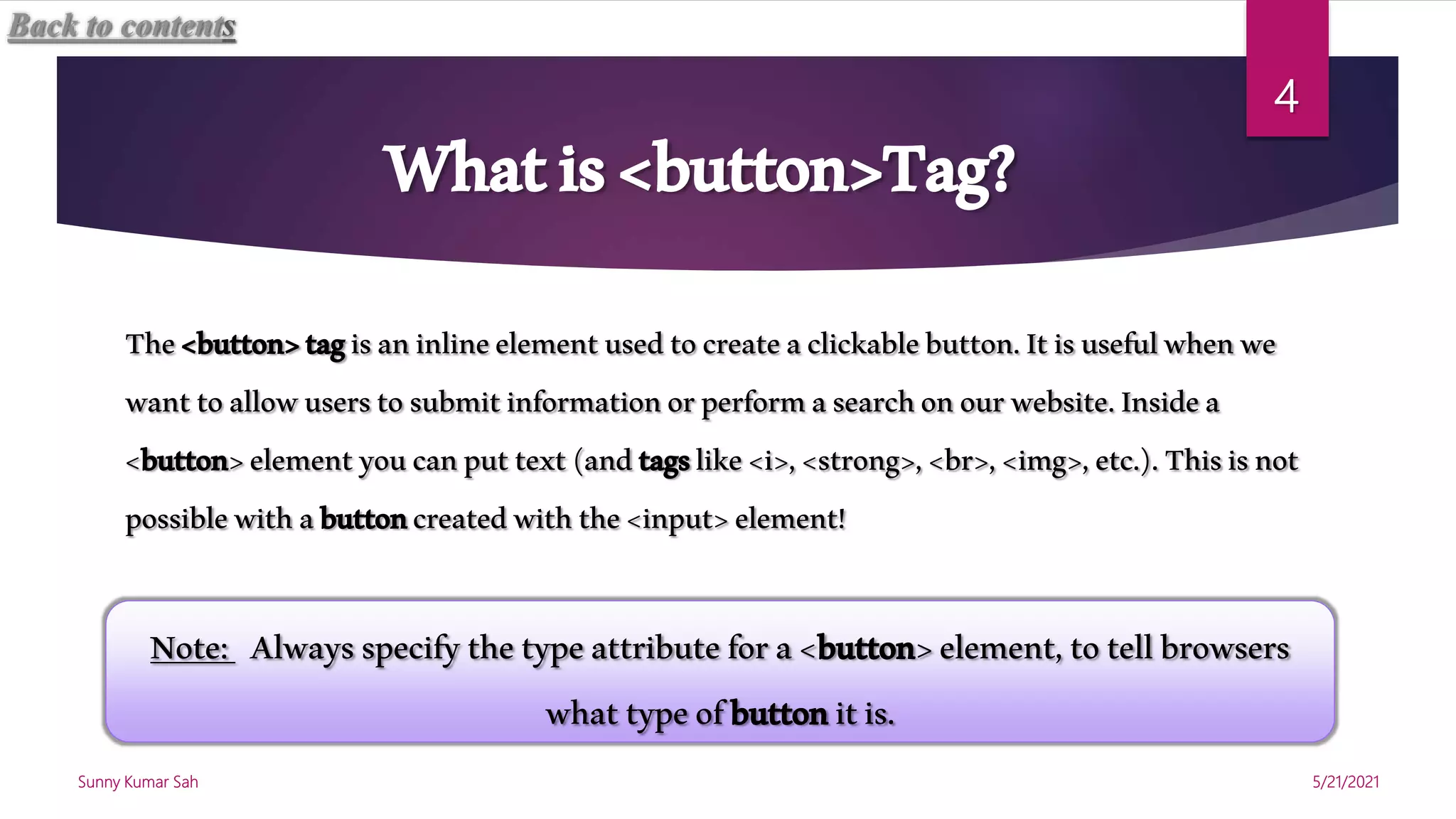 Back to contents

4

What is <button>Tag?

The <button> tag is an inline element used to create a clickable button. It is useful when we want to allow users to submit information or perform a search on our website. Inside a <button> element you can put text (and tags like <i>, <strong>, <br>, <img>, etc.). This is not possible with a button created with the <input> element!

Note: Always specify the type attribute for a <button> element, to tell browsers what type of button it is.

Sunny Kumar Sah

5/21/2021